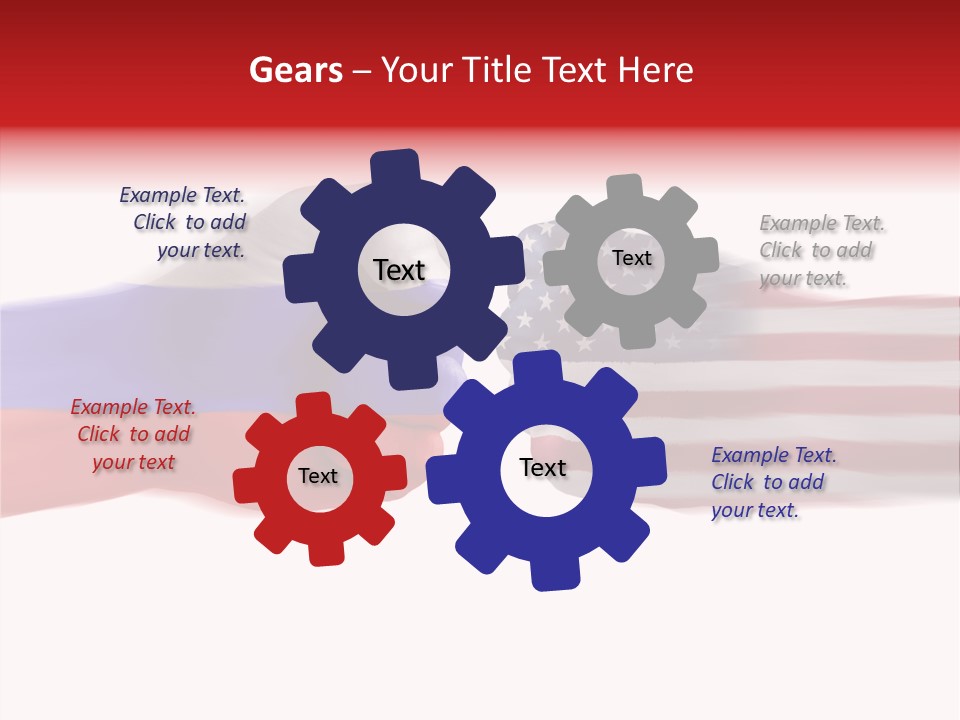 Gears – Your Title Text Here

Example Text. Click to add your text.

Text

Text

Example Text. Click to add your text.

Example Text. Click to add your text

Text

Text

Example Text. Click to add your text.